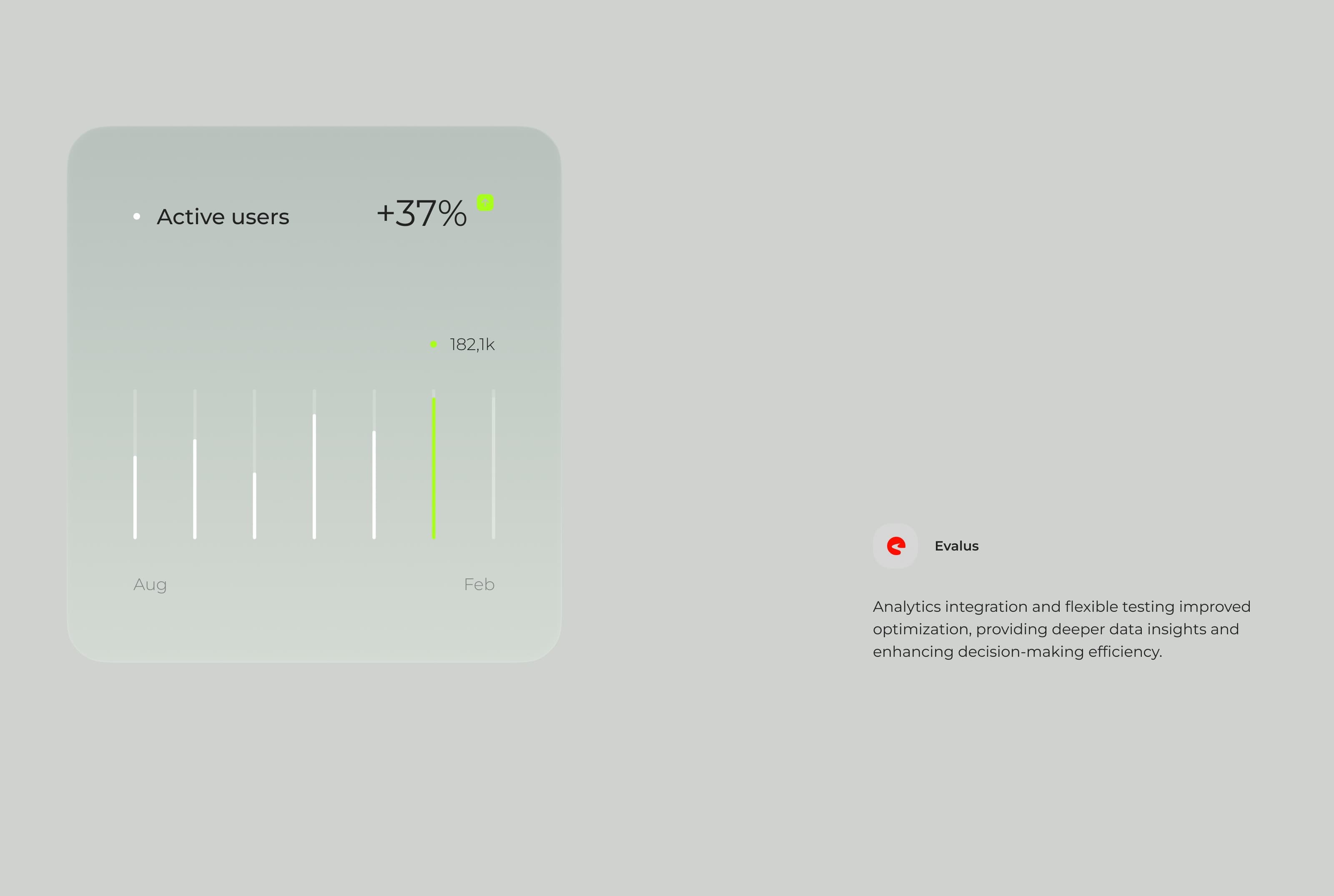 Active users

+37%

182,1k

Aug

Feb

Evalus

Analytics integration and flexible testing improved optimization, providing deeper data insights and enhancing decision-making efficiency.